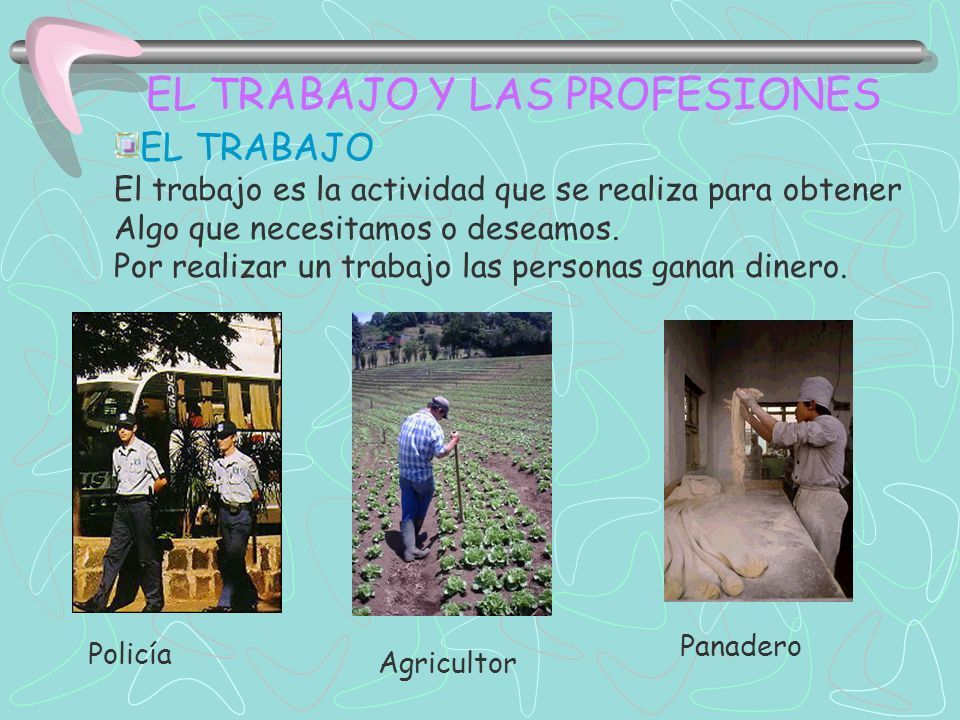 EL TRABAJO Y LAS PROFESIONES

EL TRABAJO

El trabajo es la actividad que se realiza para obtener Algo que necesitamos o deseamos.
Por realizar un trabajo las personas ganan dinero.

Policía

Agricultor

Panadero